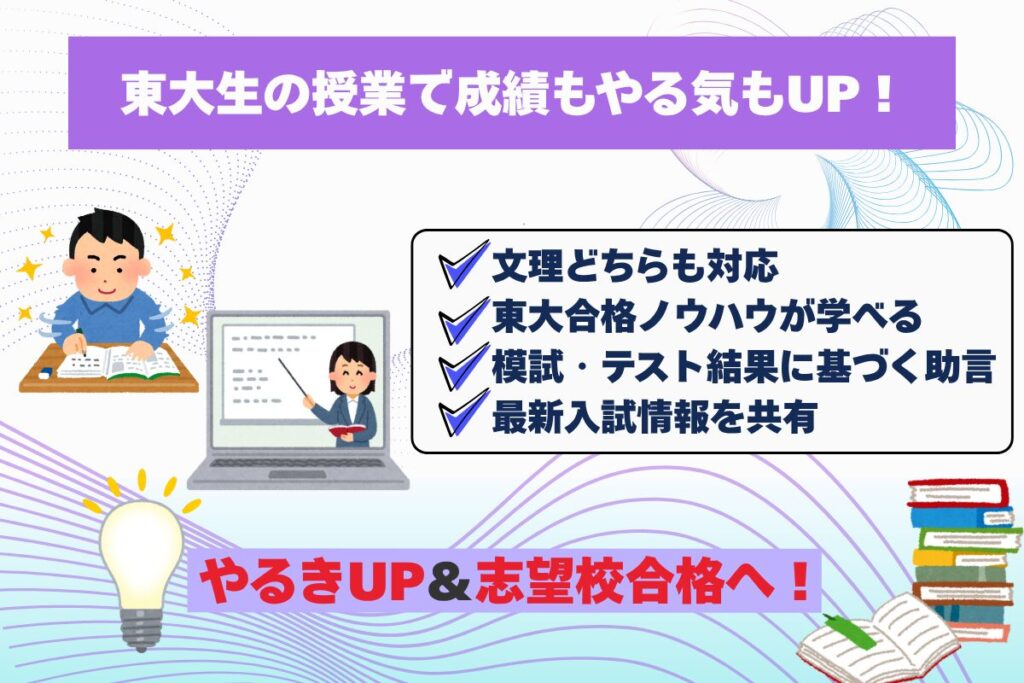 東大生の授業で成績もやる気もUP！

文理どちらも対応
東大合格ノウハウが学べる
模試・テスト結果に基づく助言
最新入試情報を共有

やるきUP＆志望校合格へ！